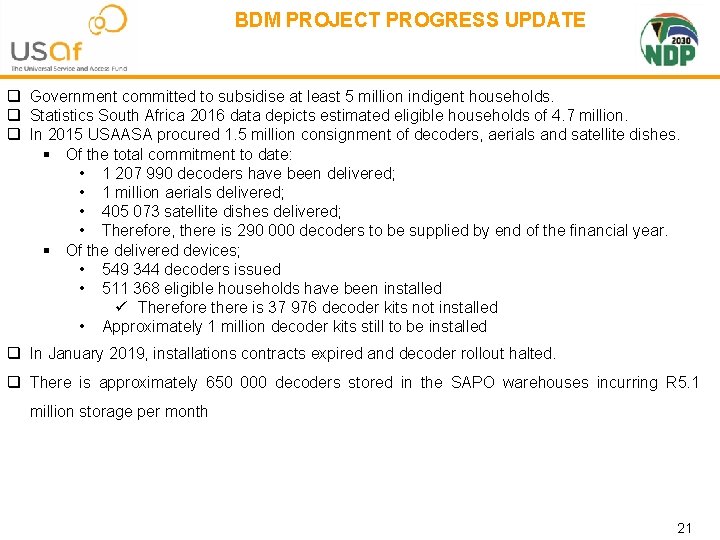 USAf
The Universal Service and Access Fund

BDM PROJECT PROGRESS UPDATE

2030
NDP

❑ Government committed to subsidise at least 5 million indigent households.
❑ Statistics South Africa 2016 data depicts estimated eligible households of 4.7 million.
❑ In 2015 USAASA procured 1.5 million consignment of decoders, aerials and satellite dishes.
▪ Of the total commitment to date:
• 1 207 990 decoders have been delivered;
• 1 million aerials delivered;
• 405 073 satellite dishes delivered;
• Therefore, there is 290 000 decoders to be supplied by end of the financial year.
▪ Of the delivered devices;
• 549 344 decoders issued
• 511 368 eligible households have been installed
✓ Therefore there is 37 976 decoder kits not installed
• Approximately 1 million decoder kits still to be installed

❑ In January 2019, installations contracts expired and decoder rollout halted.

❑ There is approximately 650 000 decoders stored in the SAPO warehouses incurring R5.1 million storage per month

21